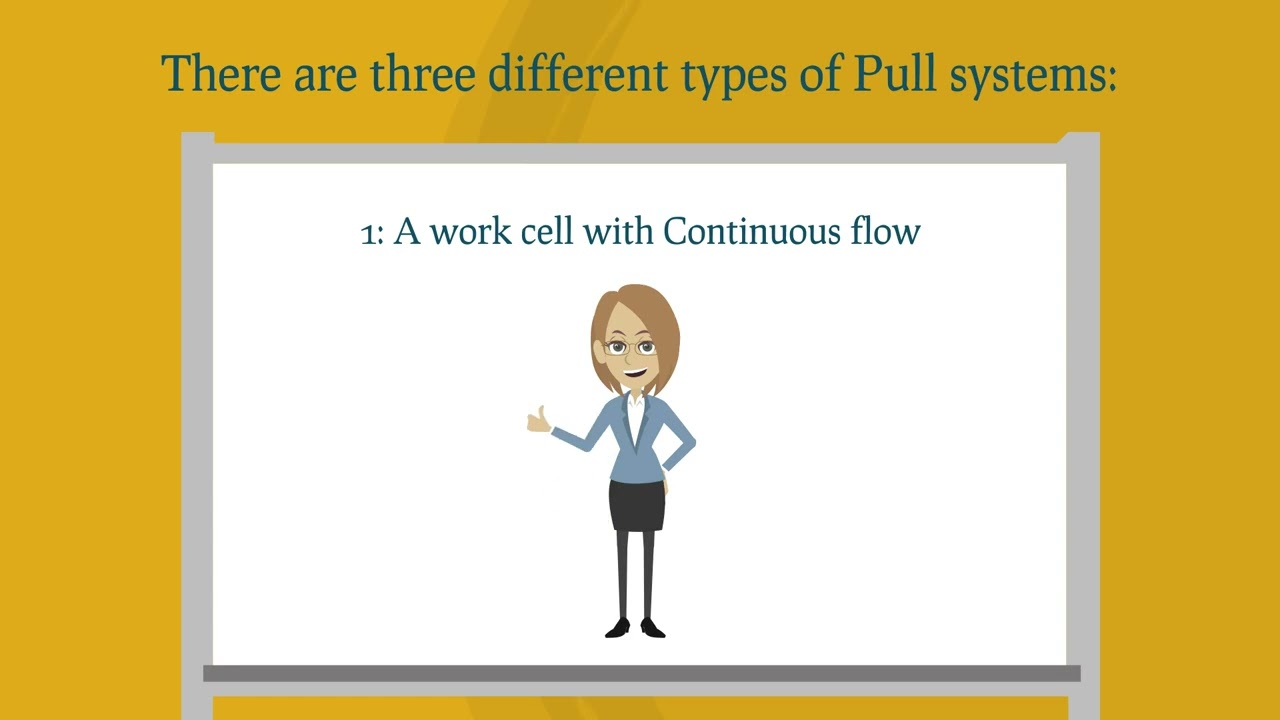 There are three different types of Pull systems:

1: A work cell with Continuous flow